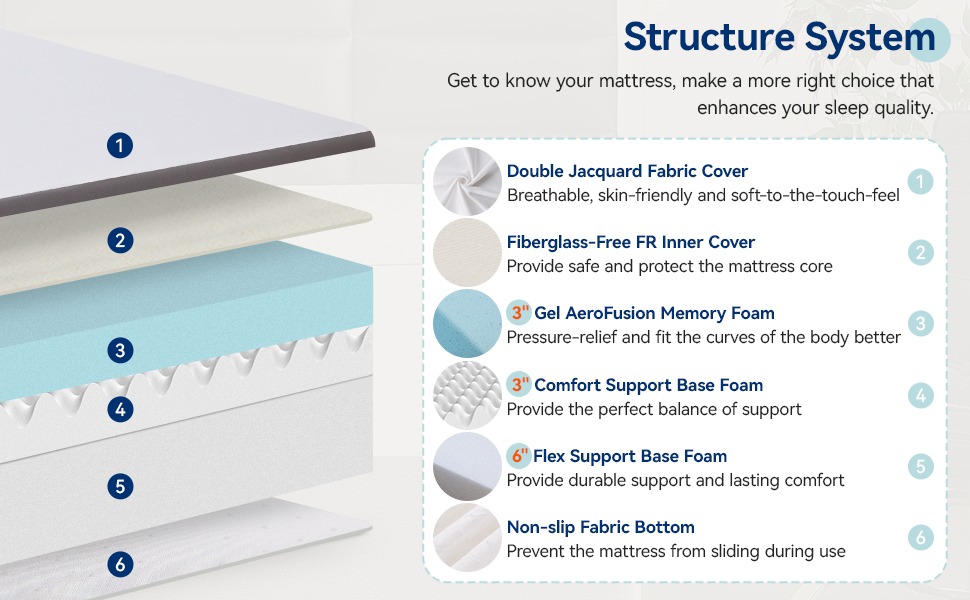 Structure System

Get to know your mattress, make a more right choice that enhances your sleep quality.

1
2
3
4
5
6

Double Jacquard Fabric Cover
Breathable, skin-friendly and soft-to-the-touch-feel
1

Fiberglass-Free FR Inner Cover
Provide safe and protect the mattress core
2

3" Gel AeroFusion Memory Foam
Pressure-relief and fit the curves of the body better
3

3" Comfort Support Base Foam
Provide the perfect balance of support
4

6" Flex Support Base Foam
Provide durable support and lasting comfort
5

Non-slip Fabric Bottom
Prevent the mattress from sliding during use
6